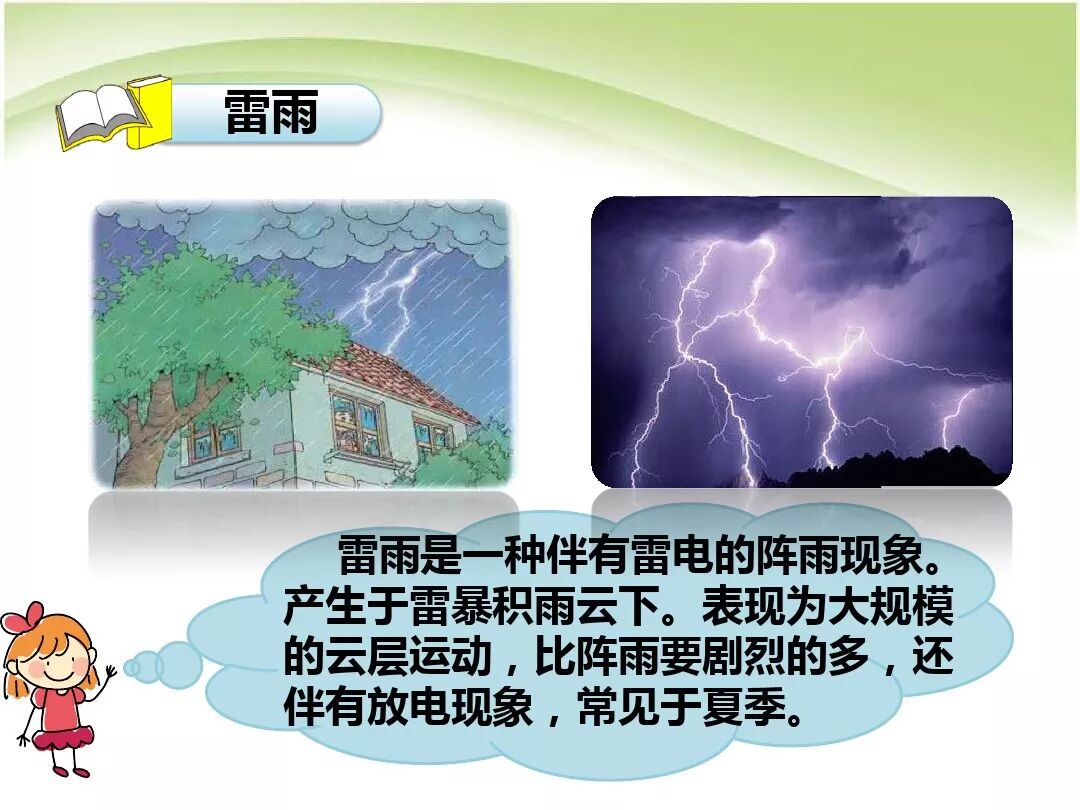 雷雨

雷雨是一种伴有雷电的阵雨现象。产生于雷暴积雨云下。表现为大规模的云层运动，比阵雨要剧烈的多，还伴有放电现象，常见于夏季。